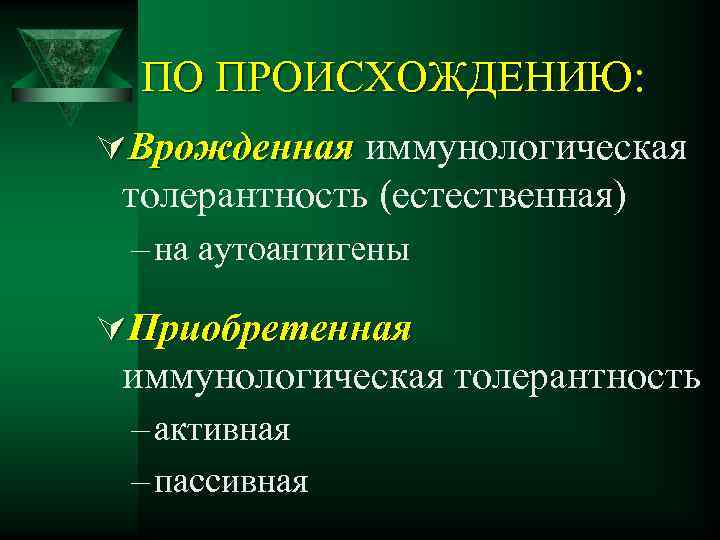 ПО ПРОИСХОЖДЕНИЮ:

Врожденная иммунологическая толерантность (естественная)

– на аутоантигены

Приобретенная иммунологическая толерантность

– активная

– пассивная